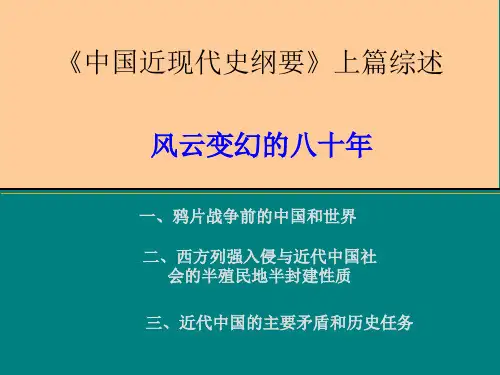 《中国近现代史纲要》上篇综述

风云变幻的八十年

一、鸦片战争前的中国和世界

二、西方列强入侵与近代中国社会的半殖民地半封建性质

三、近代中国的主要矛盾和历史任务